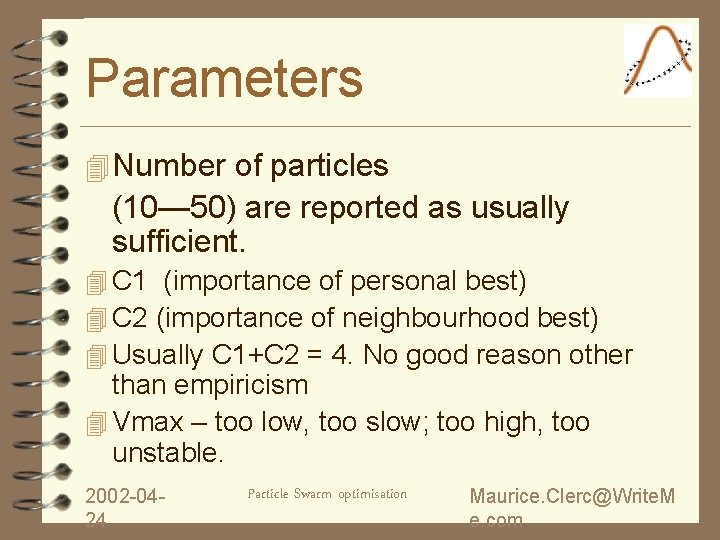 Parameters

Number of particles

(10—50) are reported as usually sufficient.

C1 (importance of personal best)

C2 (importance of neighbourhood best)

Usually C1+C2 = 4. No good reason other than empiricism

Vmax – too low, too slow; too high, too unstable.

2002-04-24

Particle Swarm optimisation

Maurice.Clerc@WriteMe.com